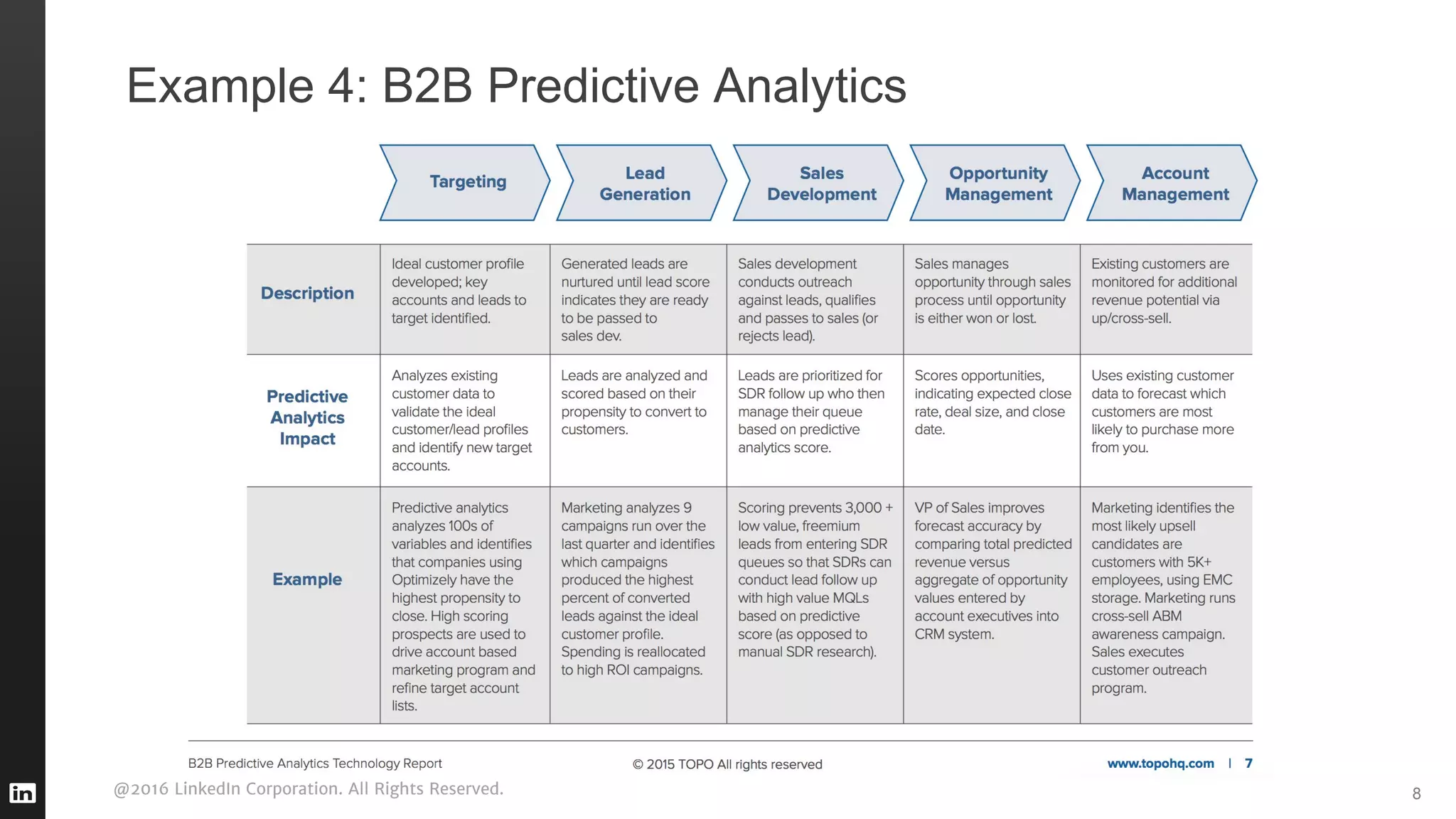 Example 4: B2B Predictive Analytics

| | Targeting | Lead Generation | Sales Development | Opportunity Management | Account Management |
|---|---|---|---|---|---|
| Description | Ideal customer profile developed; key accounts and leads to target identified. | Generated leads are nurtured until lead score indicates they are ready to be passed to sales dev. | Sales development conducts outreach against leads, qualifies and passes to sales (or rejects lead). | Sales manages opportunity through sales process until opportunity is either won or lost. | Existing customers are monitored for additional revenue potential via up/cross-sell. |
| Predictive Analytics Impact | Analyzes existing customer data to validate the ideal customer/lead profiles and identify new target accounts. | Leads are analyzed and scored based on their propensity to convert to customers. | Leads are prioritized for SDR follow up who then manage their queue based on predictive analytics score. | Scores opportunities, indicating expected close rate, deal size, and close date. | Uses existing customer data to forecast which customers are most likely to purchase more from you. |
| Example | Predictive analytics analyzes 100s of variables and identifies that companies using Optimizely have the highest propensity to close. High scoring prospects are used to drive account based marketing program and refine target account lists. | Marketing analyzes 9 campaigns run over the last quarter and identifies which campaigns produced the highest percent of converted leads against the ideal customer profile. Spending is reallocated to high ROI campaigns. | Scoring prevents 3,000 + low value, freemium leads from entering SDR queues so that SDRs can conduct lead follow up with high value MQLs based on predictive score (as opposed to manual SDR research). | VP of Sales improves forecast accuracy by comparing total predicted revenue versus aggregate of opportunity values entered by account executives into CRM system. | Marketing identifies the most likely upsell candidates are customers with 5K+ employees, using EMC storage. Marketing runs cross-sell ABM awareness campaign. Sales executes customer outreach program. |

B2B Predictive Analytics Technology Report © 2015 TOPO All rights reserved www.topohq.com | 7

in @2016 LinkedIn Corporation. All Rights Reserved.

8